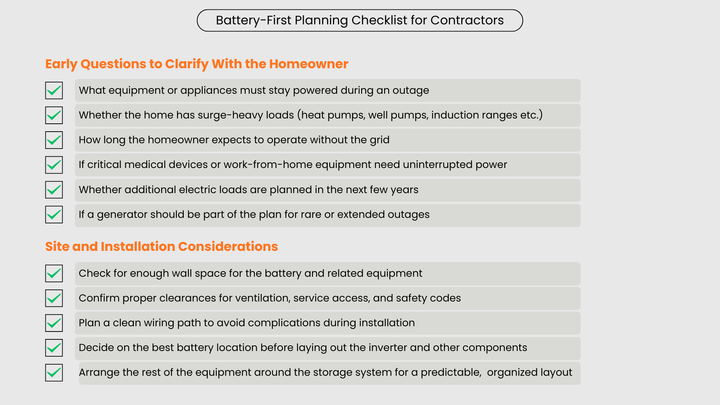 Battery-First Planning Checklist for Contractors

Early Questions to Clarify With the Homeowner

What equipment or appliances must stay powered during an outage

Whether the home has surge-heavy loads (heat pumps, well pumps, induction ranges etc.)

How long the homeowner expects to operate without the grid

If critical medical devices or work-from-home equipment need uninterrupted power

Whether additional electric loads are planned in the next few years

If a generator should be part of the plan for rare or extended outages

Site and Installation Considerations

Check for enough wall space for the battery and related equipment

Confirm proper clearances for ventilation, service access, and safety codes

Plan a clean wiring path to avoid complications during installation

Decide on the best battery location before laying out the inverter and other components

Arrange the rest of the equipment around the storage system for a predictable, organized layout